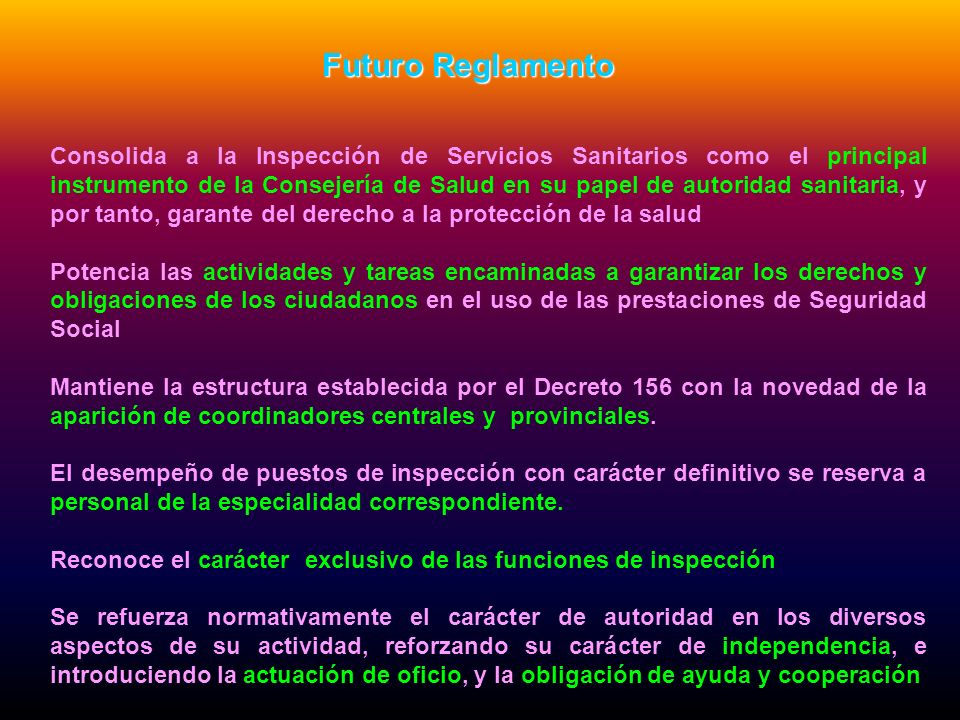 Futuro Reglamento

Consolida a la Inspección de Servicios Sanitarios como el principal instrumento de la Consejería de Salud en su papel de autoridad sanitaria, y por tanto, garante del derecho a la protección de la salud

Potencia las actividades y tareas encaminadas a garantizar los derechos y obligaciones de los ciudadanos en el uso de las prestaciones de Seguridad Social

Mantiene la estructura establecida por el Decreto 156 con la novedad de la aparición de coordinadores centrales y provinciales.

El desempeño de puestos de inspección con carácter definitivo se reserva a personal de la especialidad correspondiente.

Reconoce el carácter exclusivo de las funciones de inspección

Se refuerza normativamente el carácter de autoridad en los diversos aspectos de su actividad, reforzando su carácter de independencia, e introduciendo la actuación de oficio, y la obligación de ayuda y cooperación